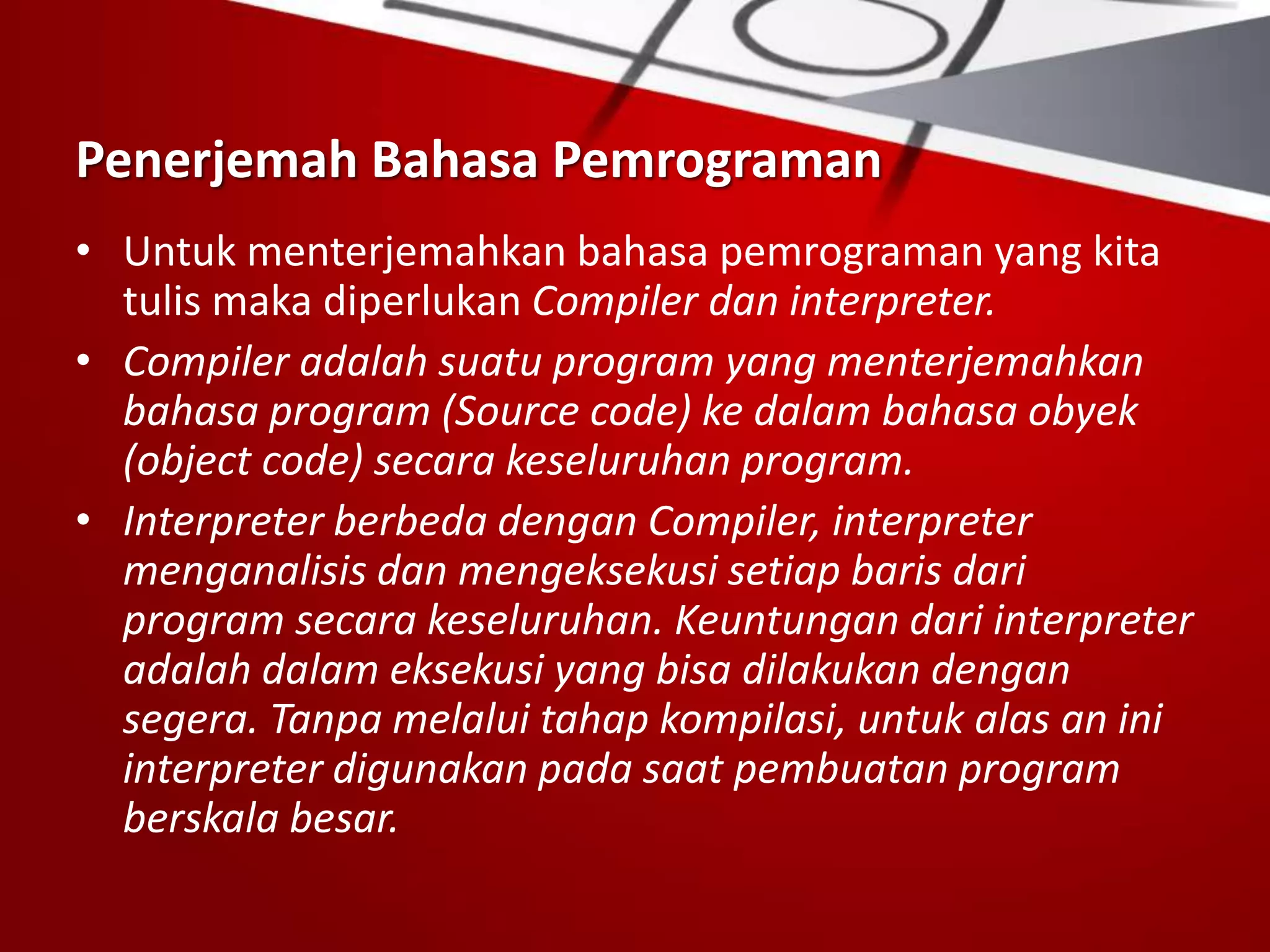 Penerjemah Bahasa Pemrograman

• Untuk menterjemahkan bahasa pemrograman yang kita tulis maka diperlukan Compiler dan interpreter.

• Compiler adalah suatu program yang menterjemahkan bahasa program (Source code) ke dalam bahasa obyek (object code) secara keseluruhan program.

• Interpreter berbeda dengan Compiler, interpreter menganalisis dan mengeksekusi setiap baris dari program secara keseluruhan. Keuntungan dari interpreter adalah dalam eksekusi yang bisa dilakukan dengan segera. Tanpa melalui tahap kompilasi, untuk alas an ini interpreter digunakan pada saat pembuatan program berskala besar.